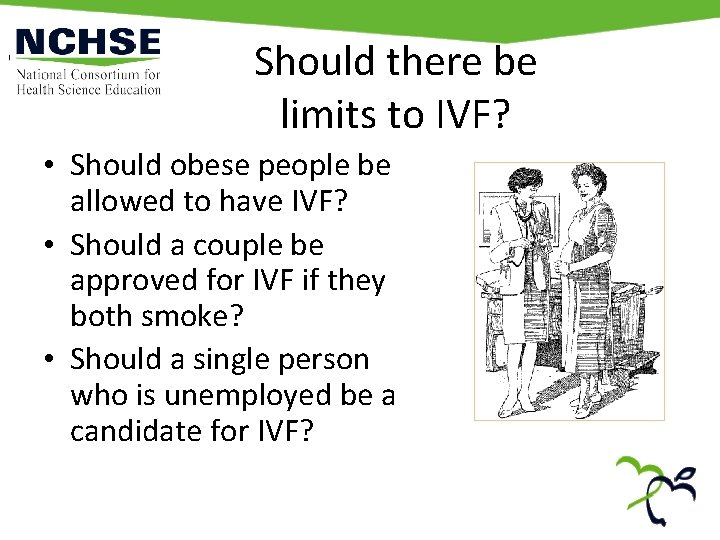 NCHSE
National Consortium for Health Science Education

Should there be limits to IVF?

• Should obese people be allowed to have IVF?
• Should a couple be approved for IVF if they both smoke?
• Should a single person who is unemployed be a candidate for IVF?